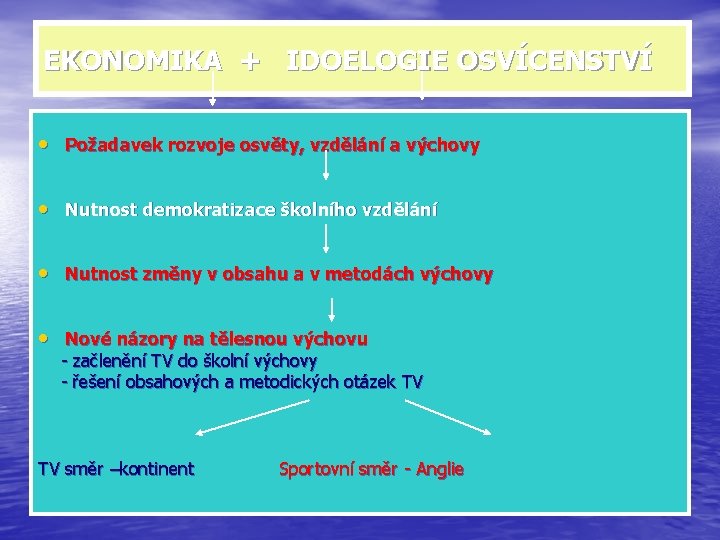 EKONOMIKA + IDOELOGIE OSVÍCENSTVÍ

• Požadavek rozvoje osvěty, vzdělání a výchovy

• Nutnost demokratizace školního vzdělání

• Nutnost změny v obsahu a v metodách výchovy

• Nové názory na tělesnou výchovu
- začlenění TV do školní výchovy
- řešení obsahových a metodických otázek TV

TV směr –kontinent

Sportovní směr - Anglie